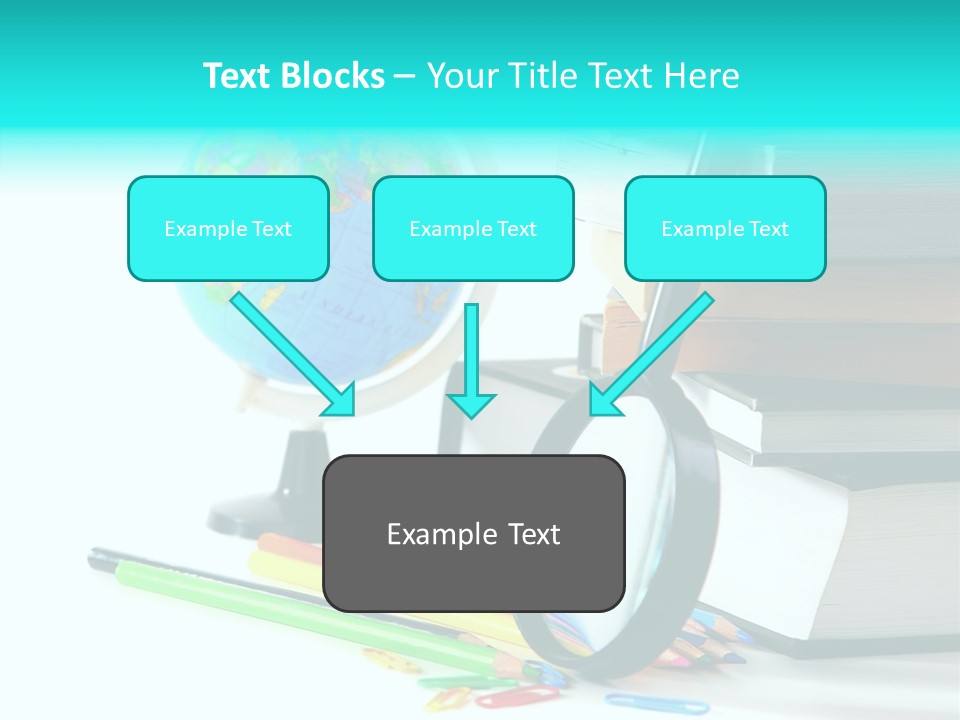 Text Blocks – Your Title Text Here

Example Text

Example Text

Example Text

Example Text